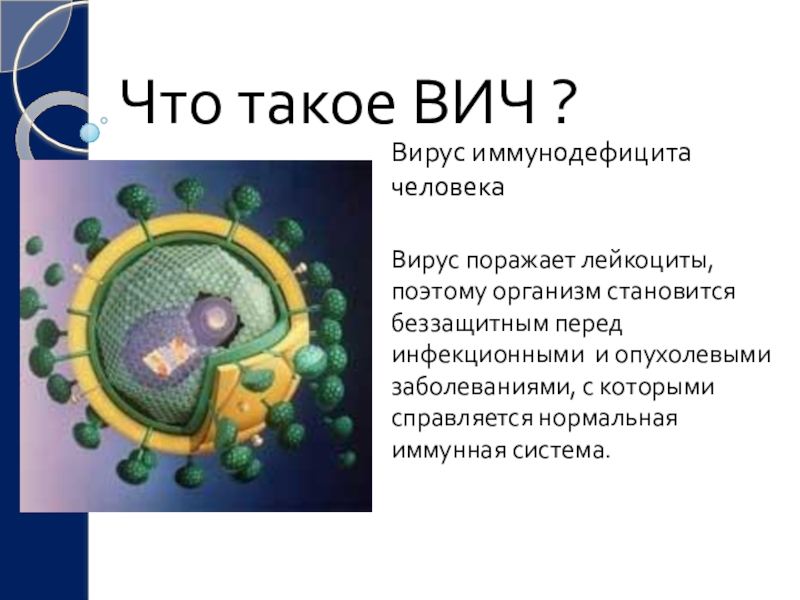 Что такое ВИЧ ?

Вирус иммунодефицита человека

Вирус поражает лейкоциты, поэтому организм становится беззащитным перед инфекционными и опухолевыми заболеваниями, с которыми справляется нормальная иммунная система.